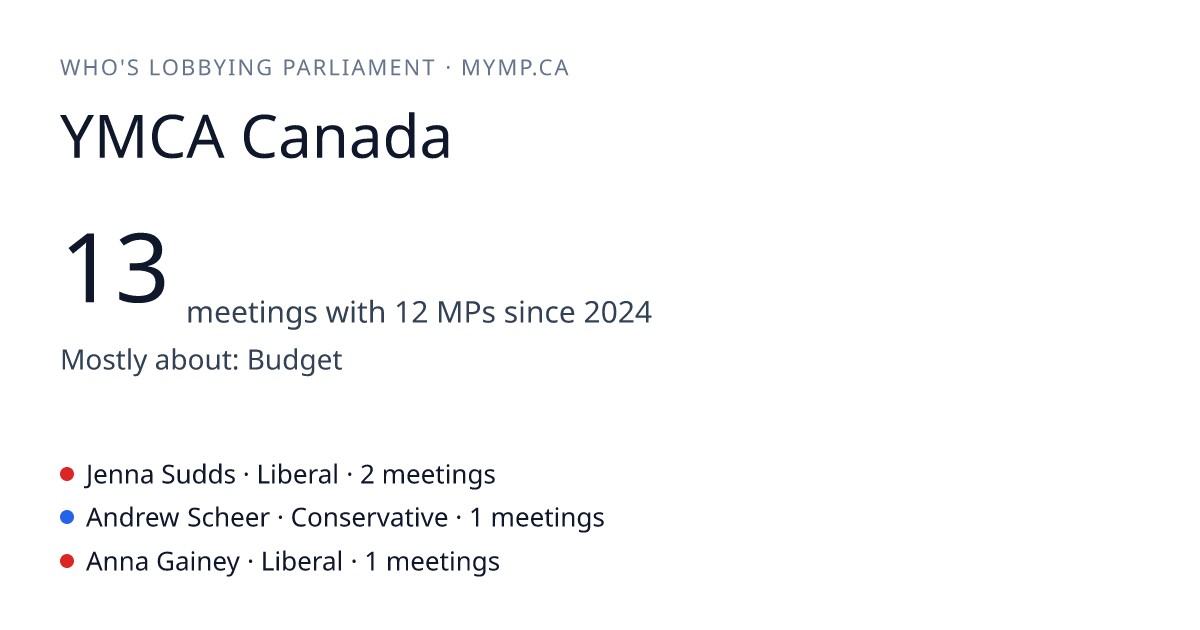 WHO'S LOBBYING PARLIAMENT · MYMP.CA

YMCA Canada

13 meetings with 12 MPs since 2024

Mostly about: Budget

Jenna Sudds · Liberal · 2 meetings
Andrew Scheer · Conservative · 1 meetings
Anna Gainey · Liberal · 1 meetings